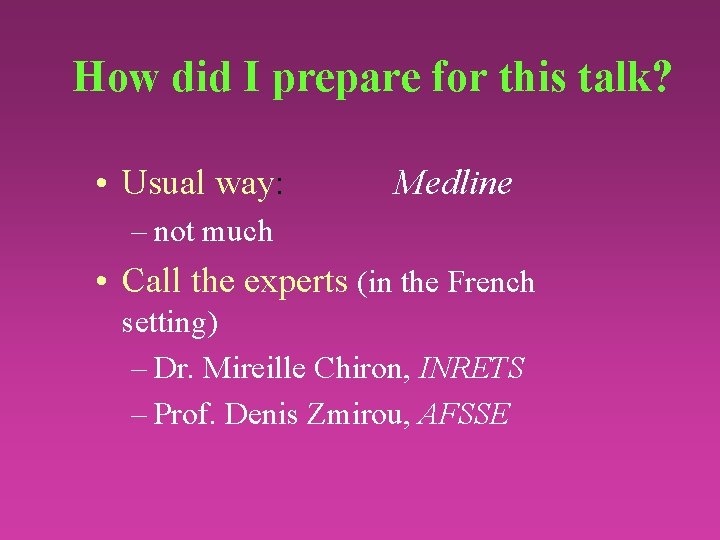 How did I prepare for this talk?

• Usual way: Medline
– not much

• Call the experts (in the French setting)
– Dr. Mireille Chiron, INRETS
– Prof. Denis Zmirou, AFSSE